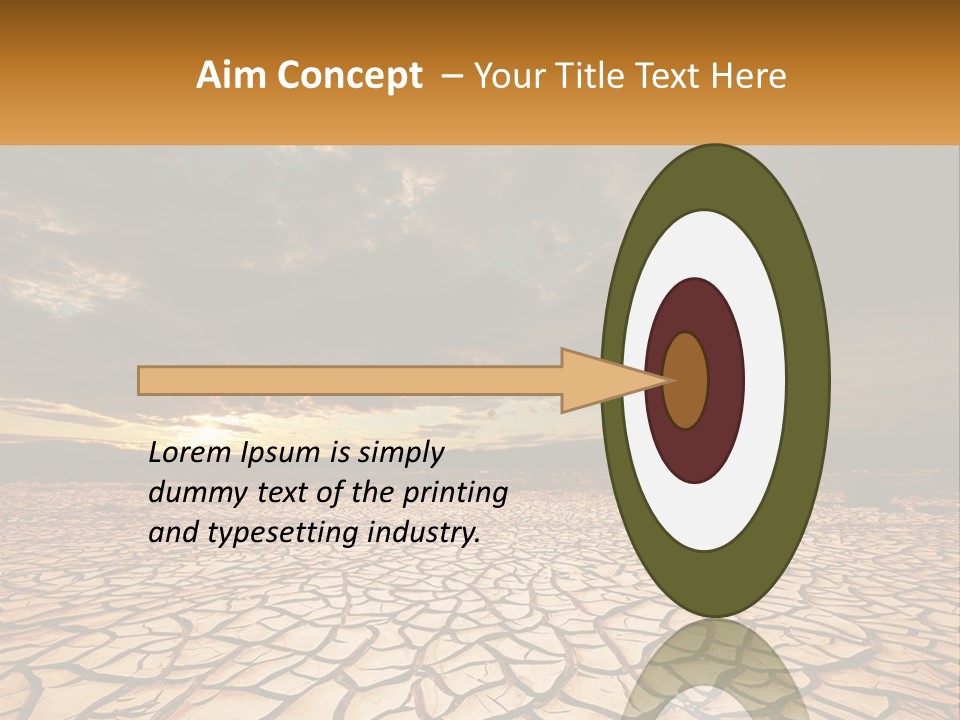 Aim Concept – Your Title Text Here

Lorem Ipsum is simply dummy text of the printing and typesetting industry.